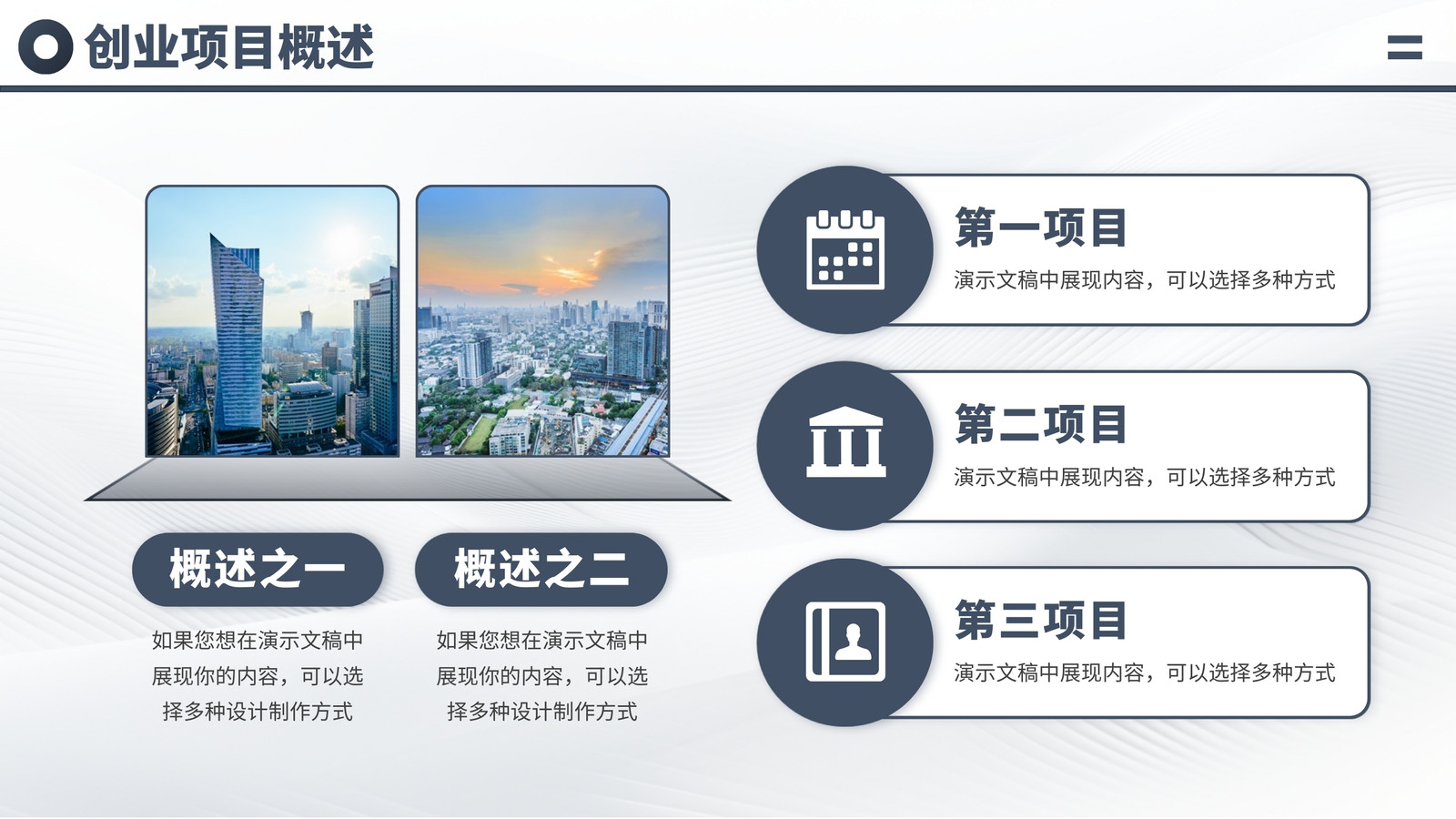 创业项目概述

概述之一

如果您想在演示文稿中展现你的内容，可以选择多种设计制作方式

概述之二

如果您想在演示文稿中展现你的内容，可以选择多种设计制作方式

第一项目

演示文稿中展现内容，可以选择多种方式

第二项目

演示文稿中展现内容，可以选择多种方式

第三项目

演示文稿中展现内容，可以选择多种方式